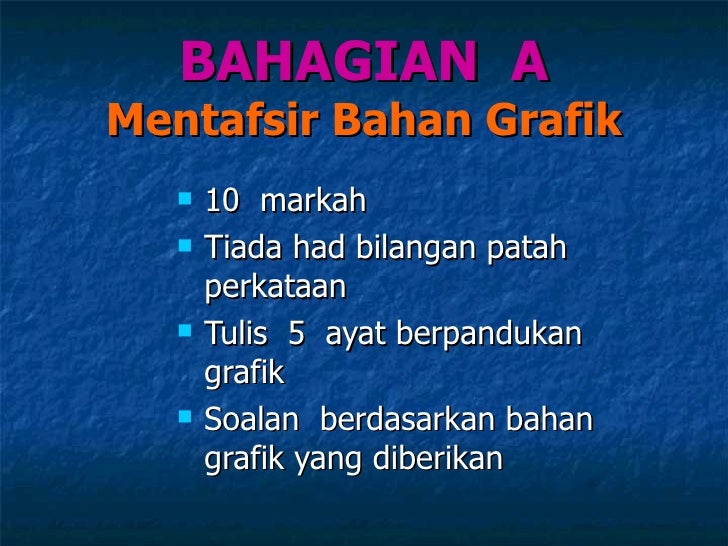 BAHAGIAN A
Mentafsir Bahan Grafik

- 10 markah
- Tiada had bilangan patah perkataan
- Tulis 5 ayat berpandukan grafik
- Soalan berdasarkan bahan grafik yang diberikan